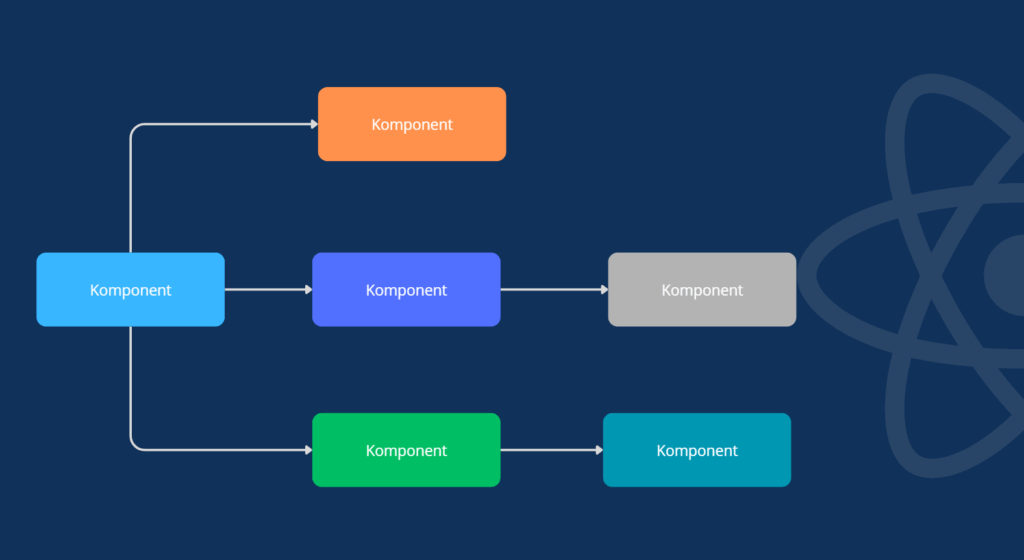 Komponent

Komponent

Komponent

Komponent

Komponent

Komponent